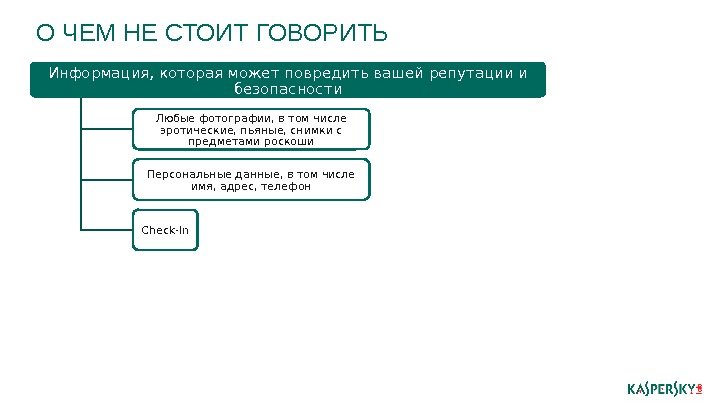 О ЧЕМ НЕ СТОИТ ГОВОРИТЬ

Информация, которая может повредить вашей репутации и безопасности

Любые фотографии, в том числе эротические, пьяные, снимки с предметами роскоши

Персональные данные, в том числе имя, адрес, телефон

Check-In

KASPERSKY